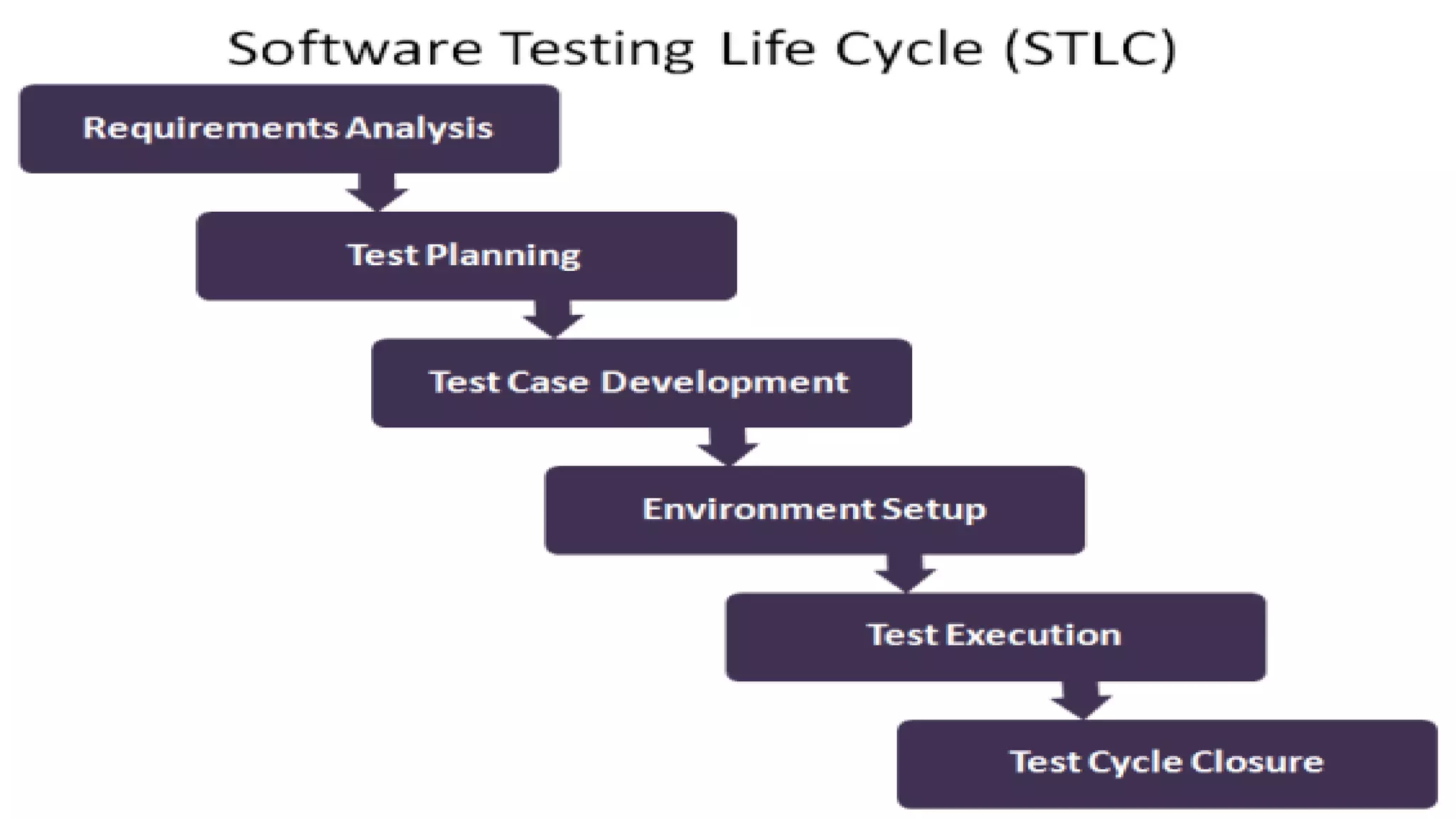 Software Testing Life Cycle (STLC)

Requirements Analysis

Test Planning

Test Case Development

Environment Setup

Test Execution

Test Cycle Closure